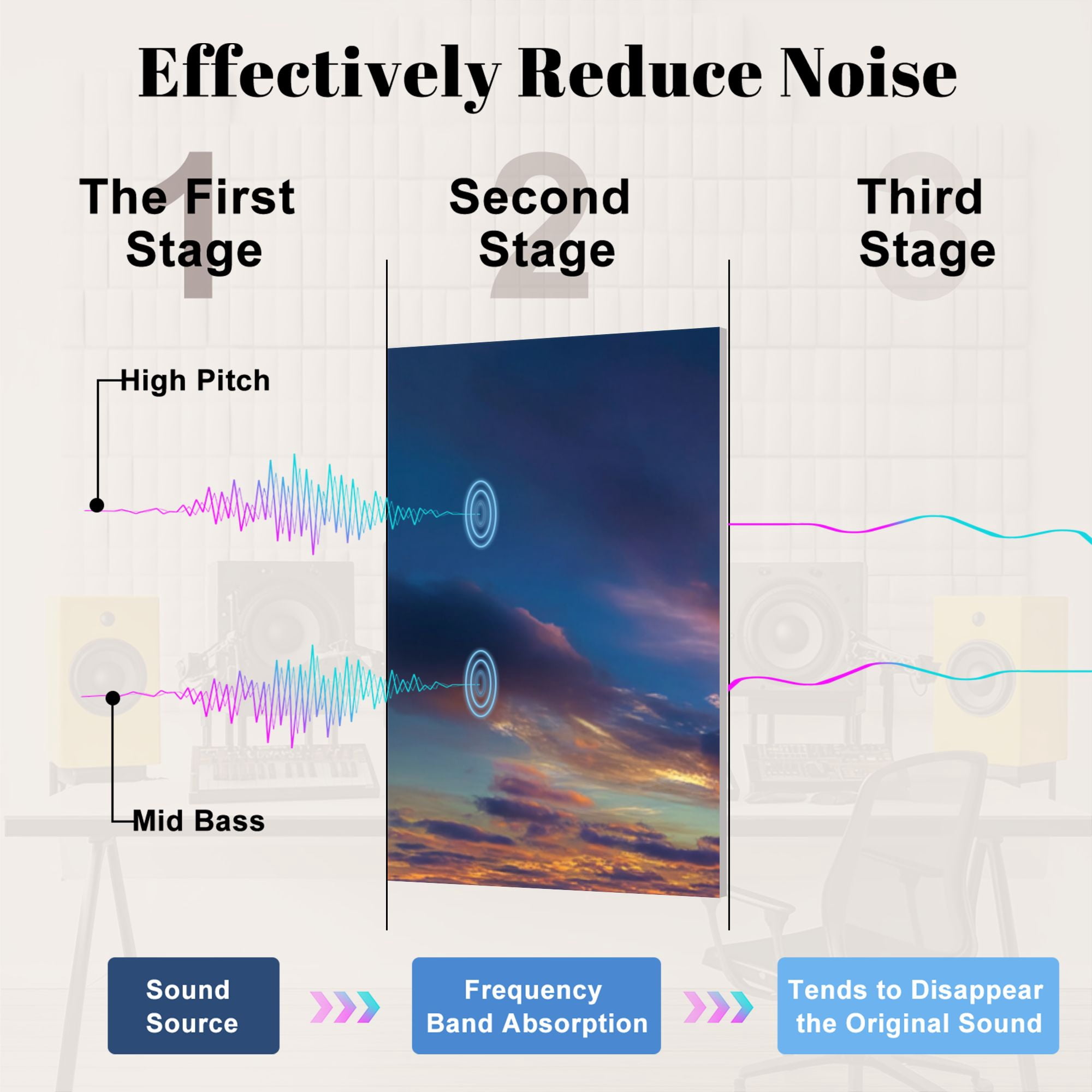 Effectively Reduce Noise

1
The First Stage

2
Second Stage

3
Third Stage

High Pitch

Mid Bass

Sound Source

Frequency Band Absorption

Tends to Disappear the Original Sound